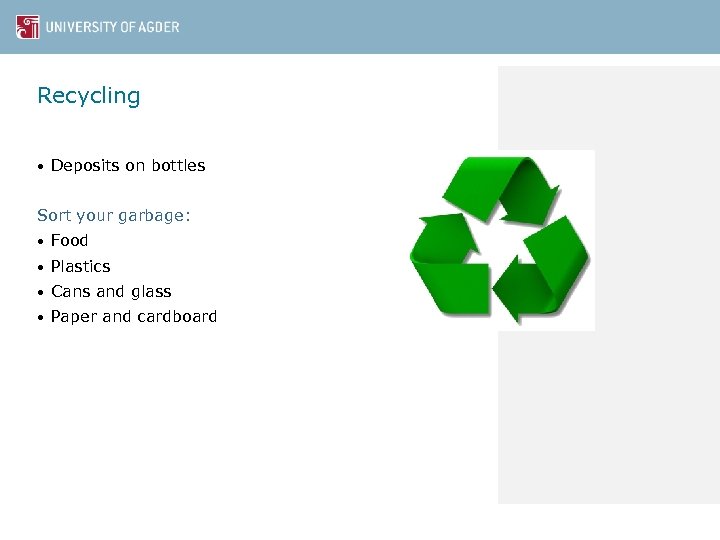 UNIVERSITY OF AGDER

Recycling

• Deposits on bottles

Sort your garbage:
• Food
• Plastics
• Cans and glass
• Paper and cardboard